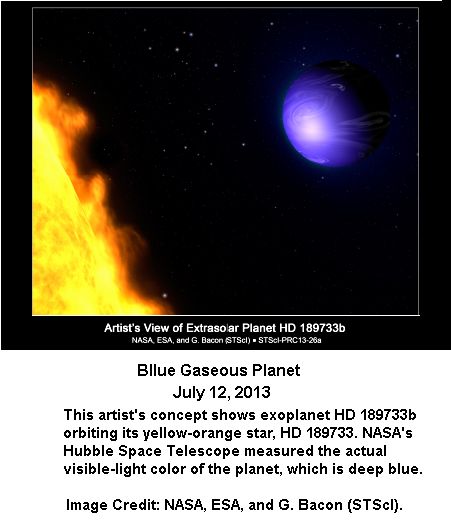 Artist's View of Extrasolar Planet HD 189733b
NASA, ESA, and G. Bacon (STScI) • STScI-PRC13-26a

Bllue Gaseous Planet
July 12, 2013

This artist's concept shows exoplanet HD 189733b orbiting its yellow-orange star, HD 189733. NASA's Hubble Space Telescope measured the actual visible-light color of the planet, which is deep blue.

Image Credit: NASA, ESA, and G. Bacon (STScI).